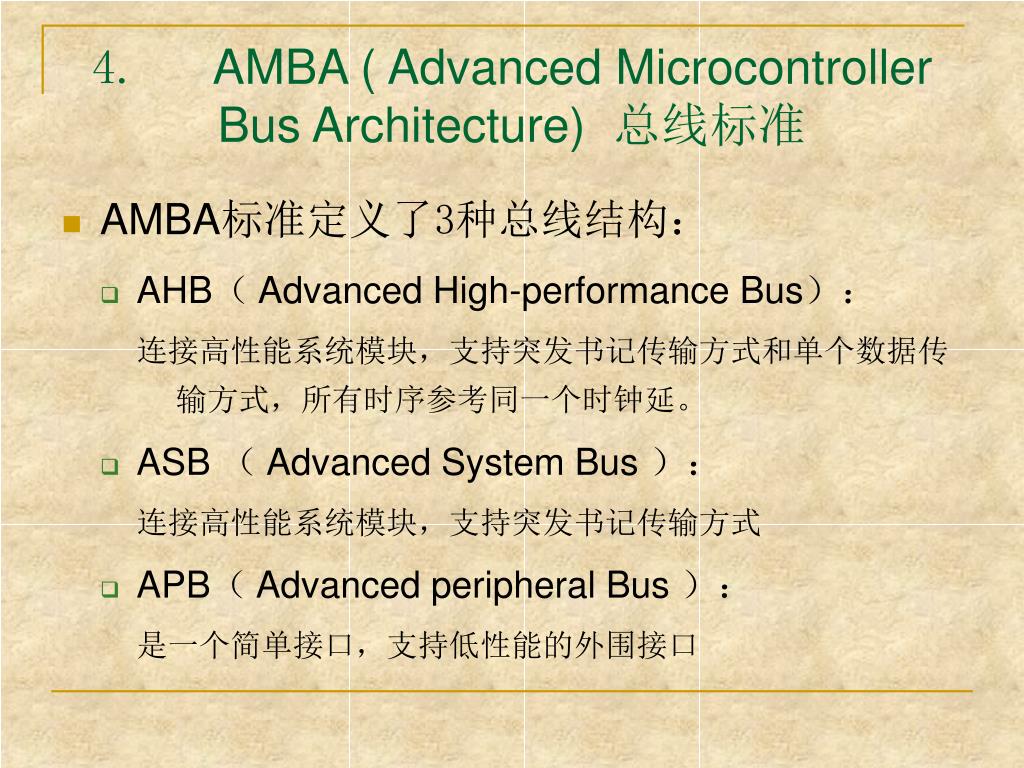 4. AMBA ( Advanced Microcontroller Bus Architecture) 总线标准

AMBA标准定义了3种总线结构：

AHB（ Advanced High-performance Bus）：

连接高性能系统模块，支持突发书记传输方式和单个数据传输方式，所有时序参考同一个时钟延。

ASB （ Advanced System Bus ）：

连接高性能系统模块，支持突发书记传输方式

APB（ Advanced peripheral Bus ）：

是一个简单接口，支持低性能的外围接口